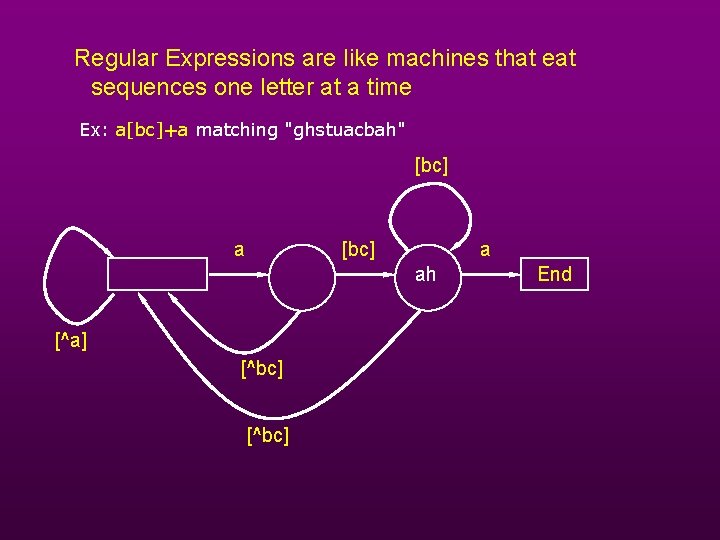 Regular Expressions are like machines that eat sequences one letter at a time

Ex: a[bc]+a matching "ghstuacbah"

[bc]

a

[bc]

a

ah

End

[^a]

[^bc]

[^bc]